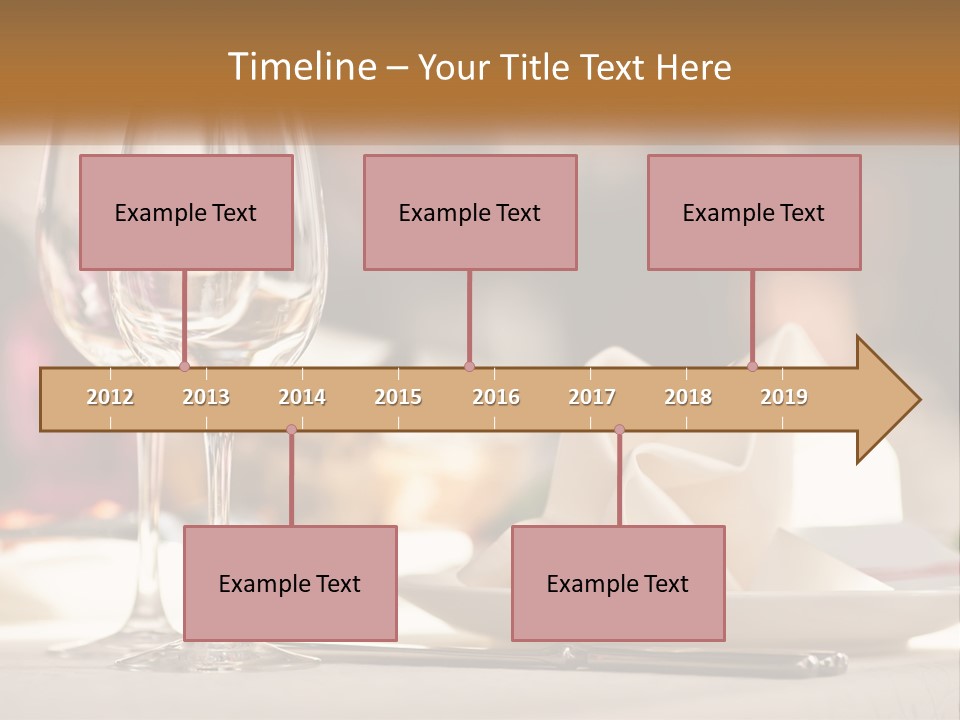 Timeline – Your Title Text Here

Example Text

Example Text

Example Text

2012 2013 2014 2015 2016 2017 2018 2019

Example Text

Example Text